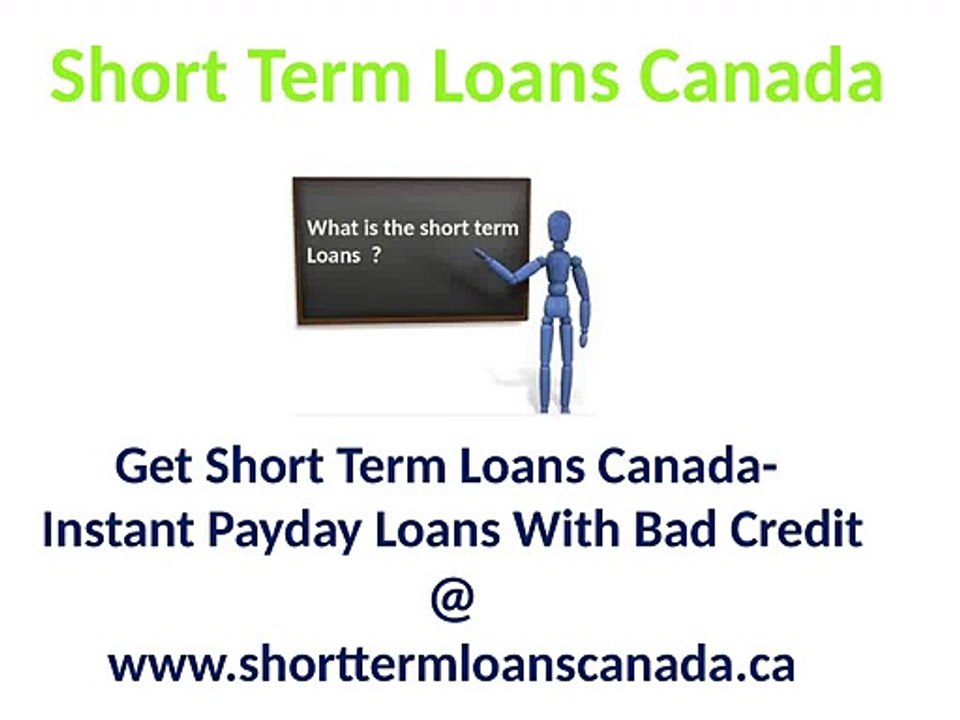 Short Term Loans Canada

What is the short term Loans ?

Get Short Term Loans Canada-
Instant Payday Loans With Bad Credit
@
www.shorttermloanscanada.ca